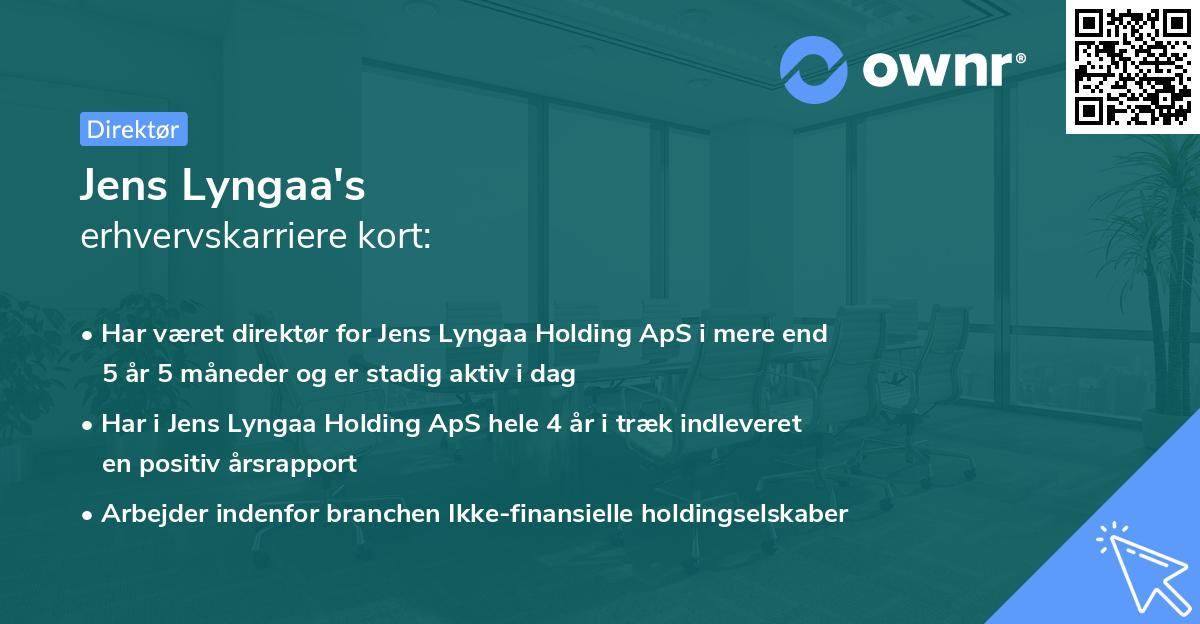 ownr®

Direktør

Jens Lyngaa's
erhvervskarriere kort:

• Har været direktør for Jens Lyngaa Holding ApS i mere end 5 år 5 måneder og er stadig aktiv i dag

• Har i Jens Lyngaa Holding ApS hele 4 år i træk indleveret en positiv årsrapport

• Arbejder indenfor branchen Ikke-finansielle holdingselskaber